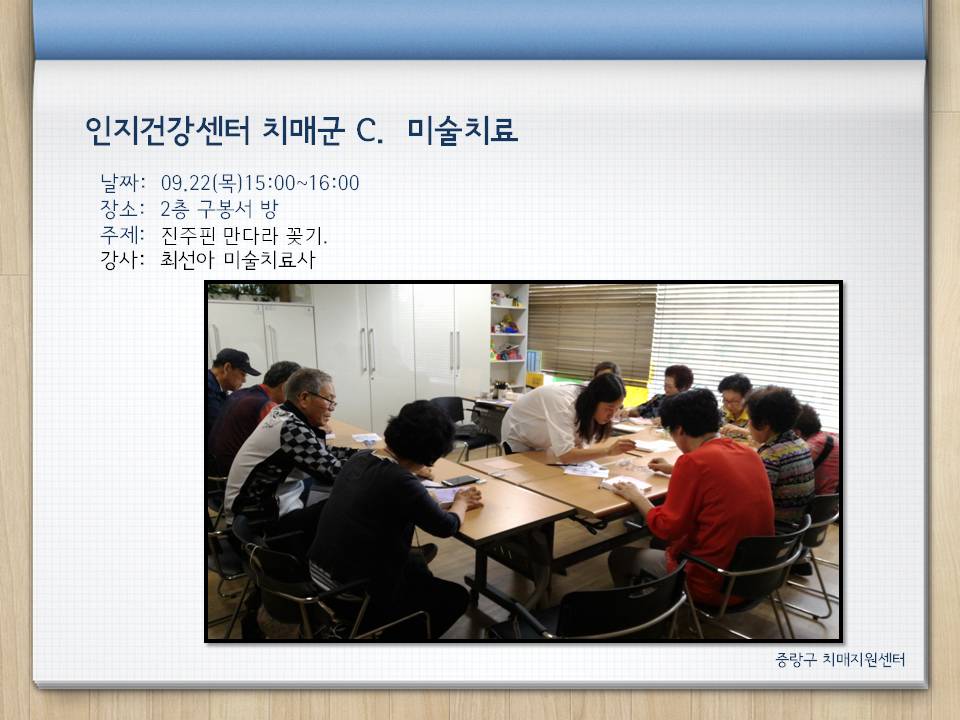 인지건강센터 치매군 C. 미술치료

날짜: 09.22(목)15:00~16:00
장소: 2층 구봉서 방
주제: 진주핀 만다라 꽂기.
강사: 최선아 미술치료사

중랑구 치매지원센터